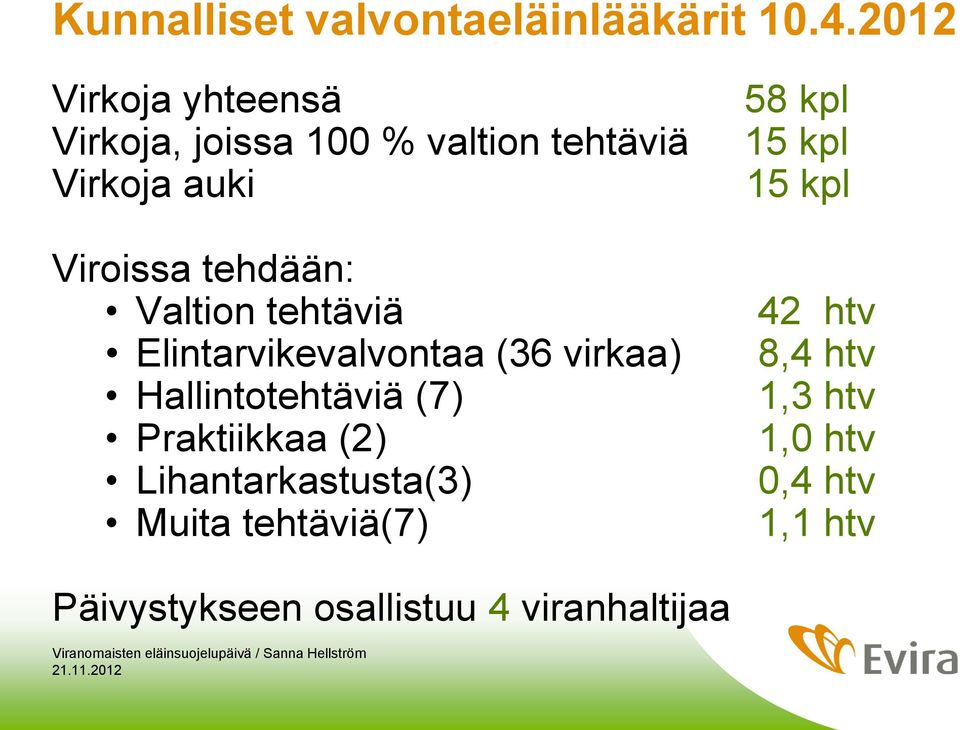 Kunnalliset valvontaeläinlääkärit 10.4.2012

Virkoja yhteensä 58 kpl
Virkoja, joissa 100 % valtion tehtäviä 15 kpl
Virkoja auki 15 kpl

Viroissa tehdään:
• Valtion tehtäviä 42 htv
• Elintarvikevalvontaa (36 virkaa) 8,4 htv
• Hallintotehtäviä (7) 1,3 htv
• Praktiikkaa (2) 1,0 htv
• Lihantarkastusta(3) 0,4 htv
• Muita tehtäviä(7) 1,1 htv

Päivystykseen osallistuu 4 viranhaltijaa

Viranomaisten eläinsuojelupäivä / Sanna Hellström
21.11.2012

Evira